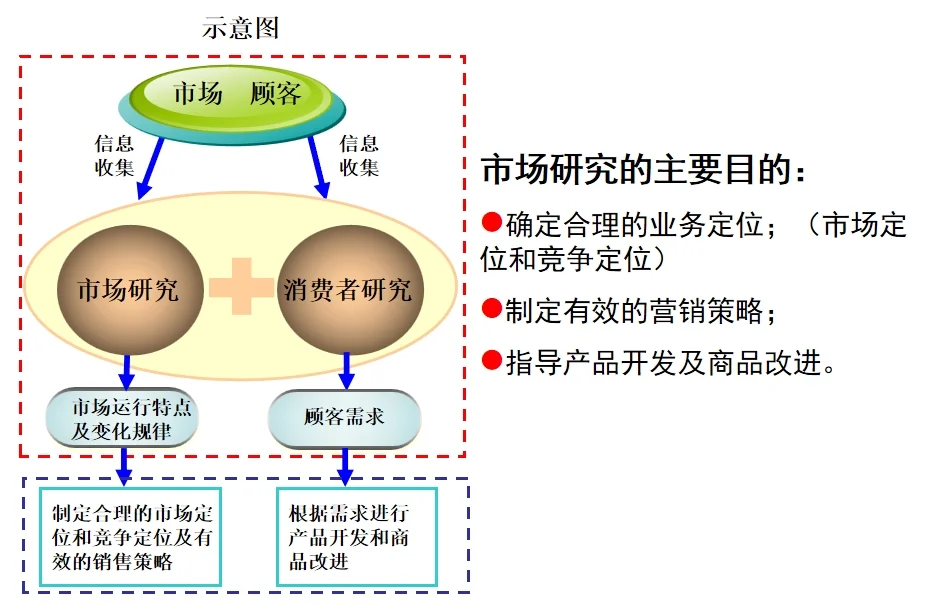 示意图

市场 顾客

信息收集

信息收集

市场研究

消费者研究

市场运行特点及变化规律

顾客需求

制定合理的市场定位和竞争定位及有效的销售策略

根据需求进行产品开发和商品改进

市场研究的主要目的：

●确定合理的业务定位；（市场定位和竞争定位）

●制定有效的营销策略；

●指导产品开发及商品改进。